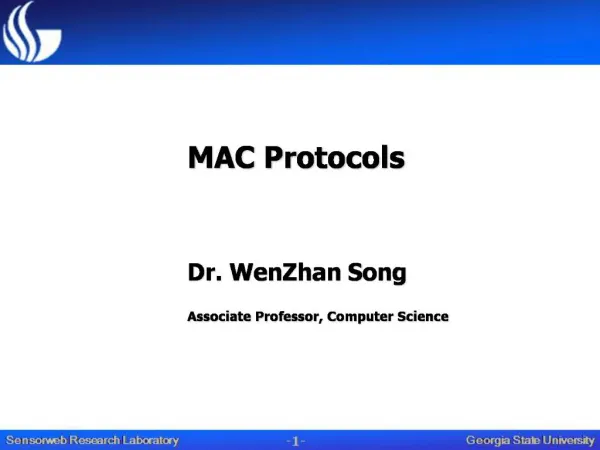 MAC Protocols

Dr. WenZhan Song

Associate Professor, Computer Science

Sensorweb Research Laboratory

-1-

Georgia State University